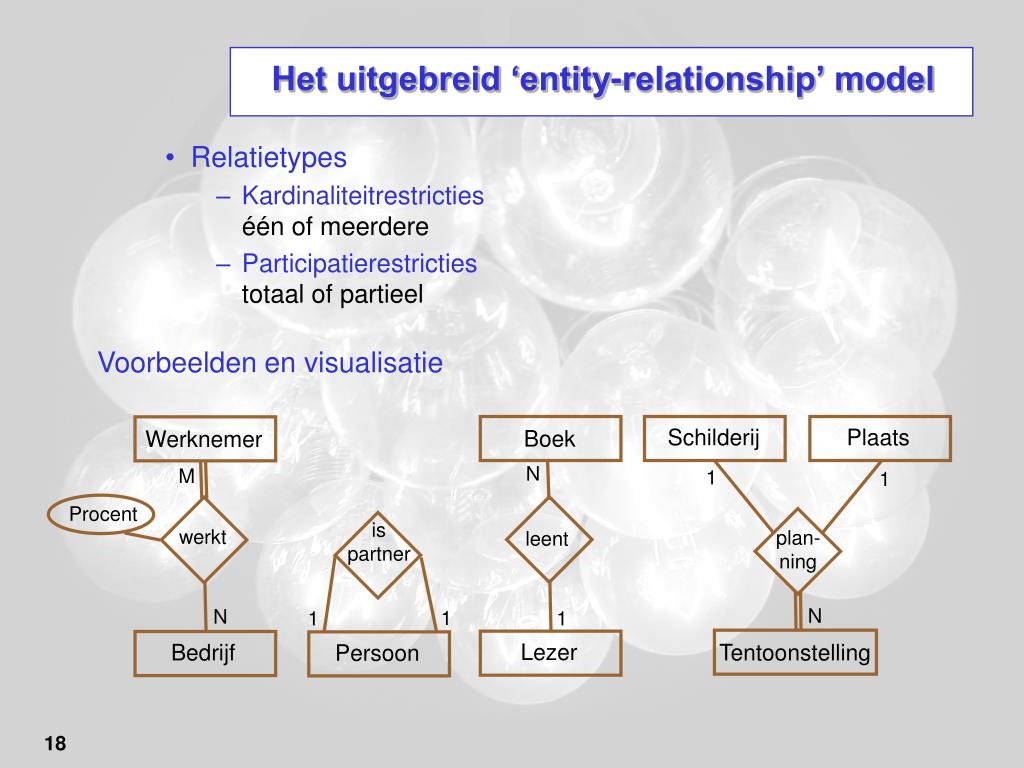 Het uitgebreid ‘entity-relationship’ model

• Relatietypes
– Kardinaliteitrestricties
één of meerdere
– Participatierestricties
totaal of partieel

Voorbeelden en visualisatie

Werknemer
M
Procent
werkt
N
Bedrijf

is partner
1
1
Persoon

Boek
N
leent
1
Lezer

Schilderij
Plaats
1
1
plan-ning
N
Tentoonstelling

18